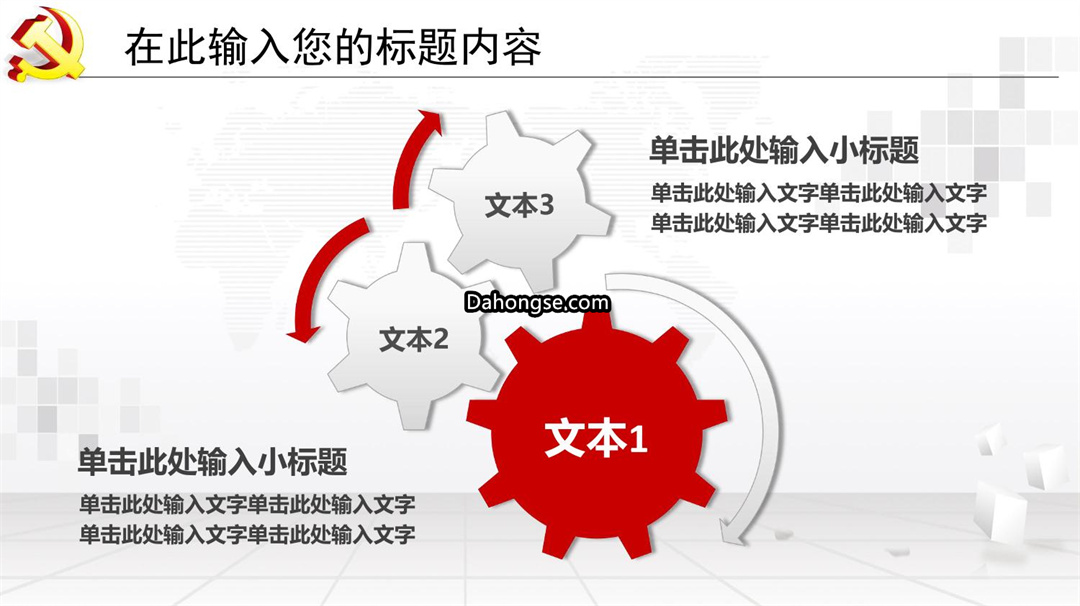 在此输入您的标题内容

单击此处输入小标题

单击此处输入文字单击此处输入文字
单击此处输入文字单击此处输入文字

文本3

Dahongse.com

文本2

文本1

单击此处输入小标题

单击此处输入文字单击此处输入文字
单击此处输入文字单击此处输入文字